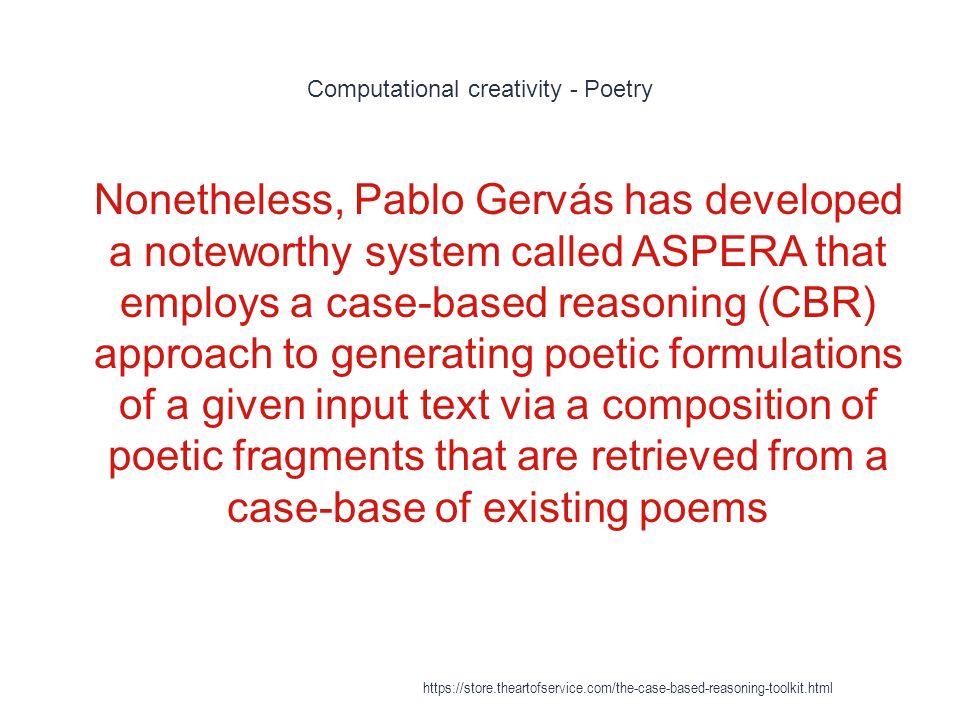 Computational creativity - Poetry

Nonetheless, Pablo Gervás has developed a noteworthy system called ASPERA that employs a case-based reasoning (CBR) approach to generating poetic formulations of a given input text via a composition of poetic fragments that are retrieved from a case-base of existing poems

https://store.theartofservice.com/the-case-based-reasoning-toolkit.html